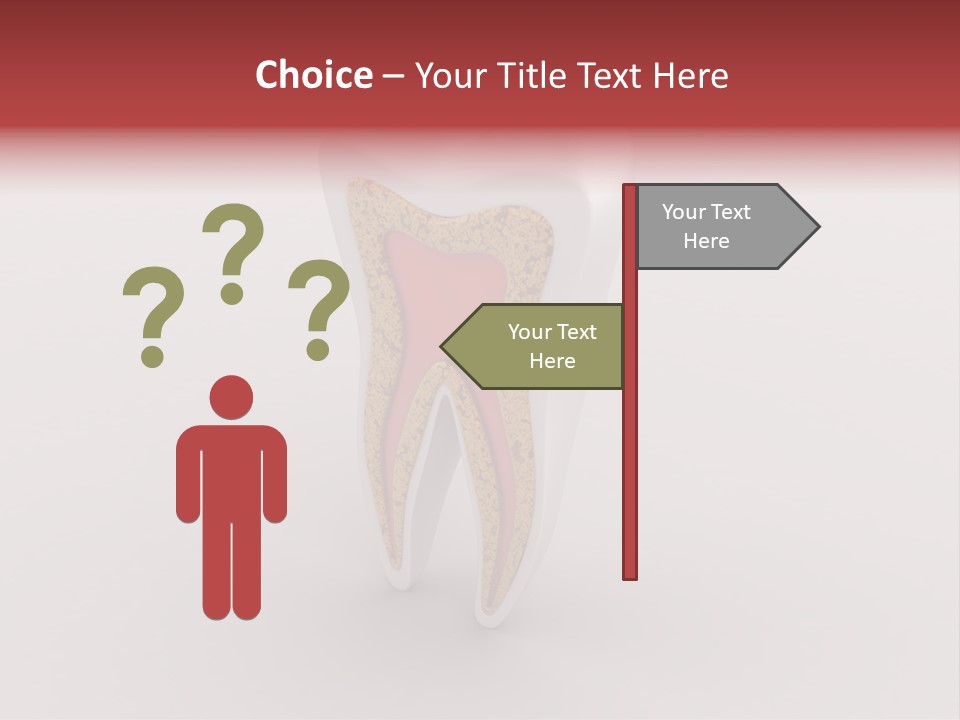 Choice – Your Title Text Here

? ? ?

Your Text Here

Your Text Here